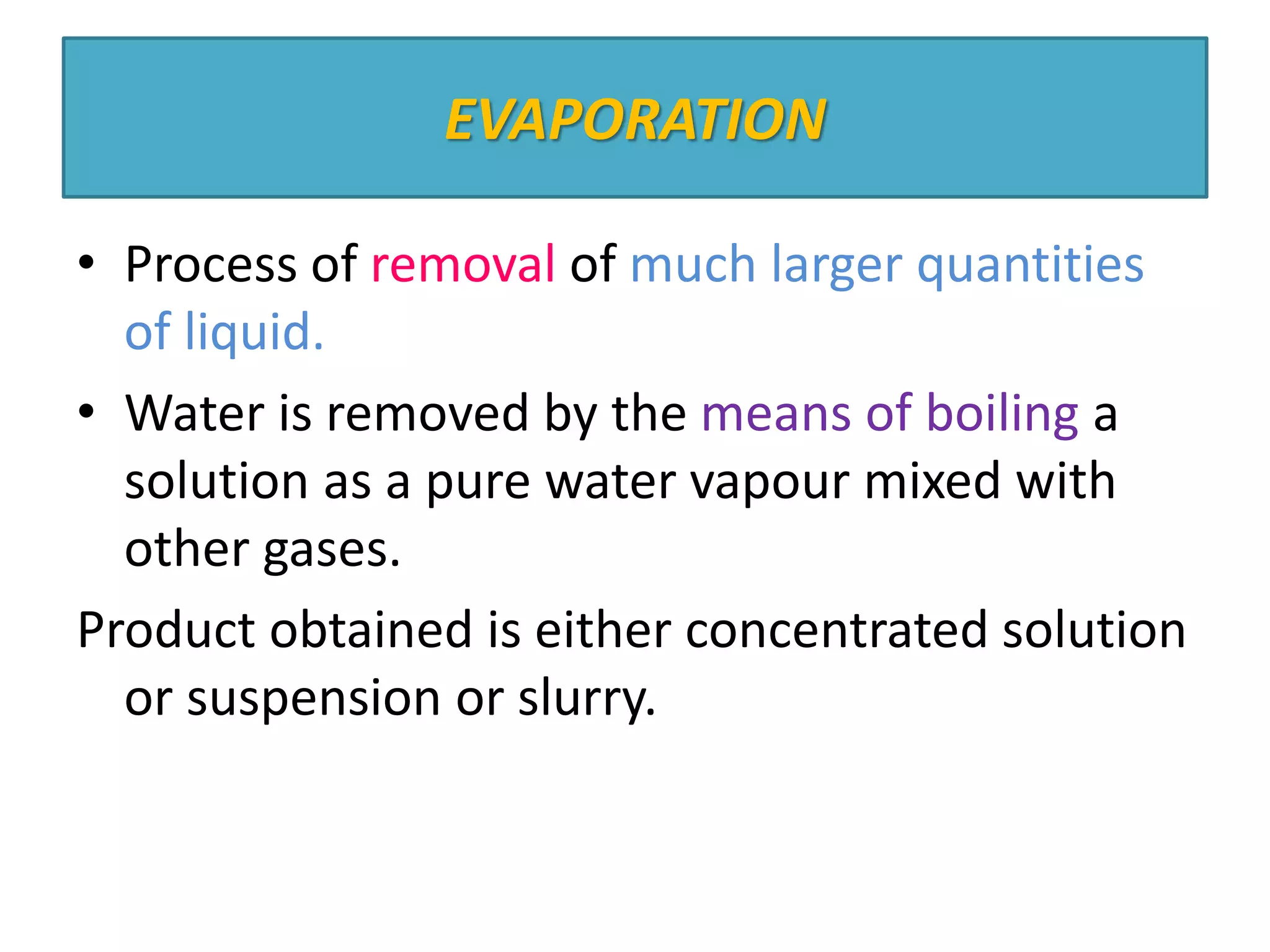 EVAPORATION

• Process of removal of much larger quantities of liquid.

• Water is removed by the means of boiling a solution as a pure water vapour mixed with other gases.

Product obtained is either concentrated solution or suspension or slurry.